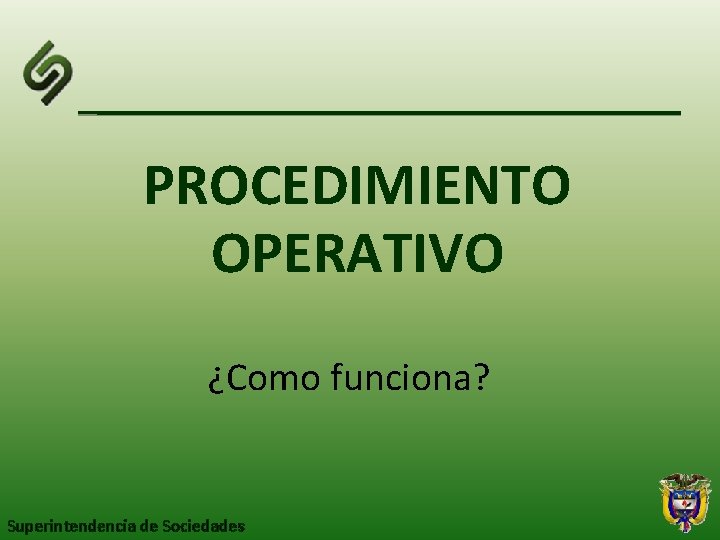 PROCEDIMIENTO OPERATIVO

¿Como funciona?

Superintendencia de Sociedades